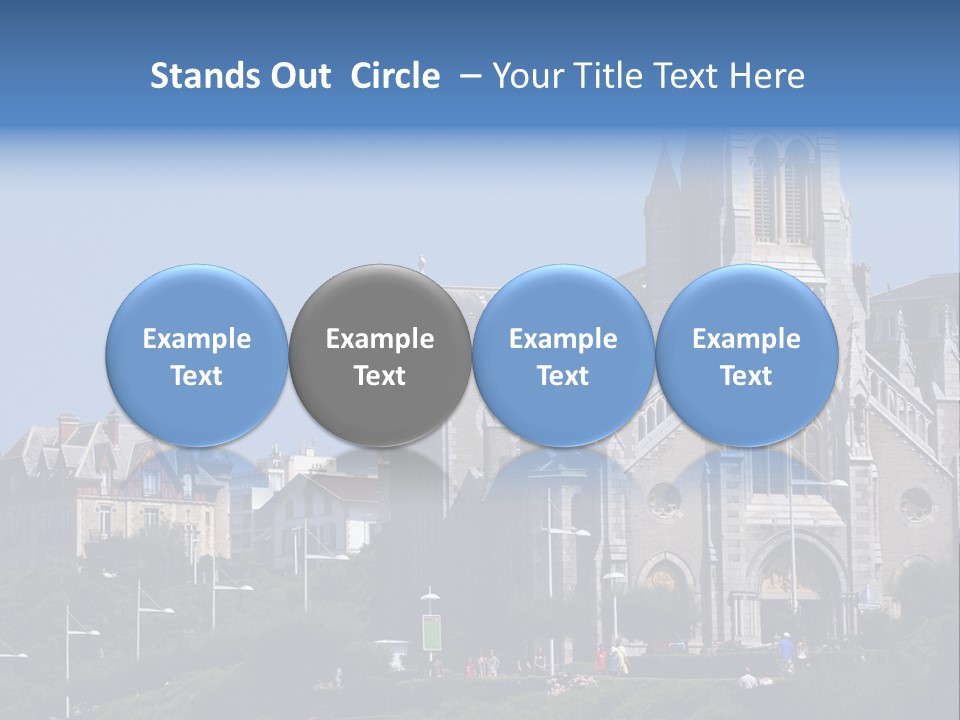 Stands Out Circle – Your Title Text Here

Example Text

Example Text

Example Text

Example Text